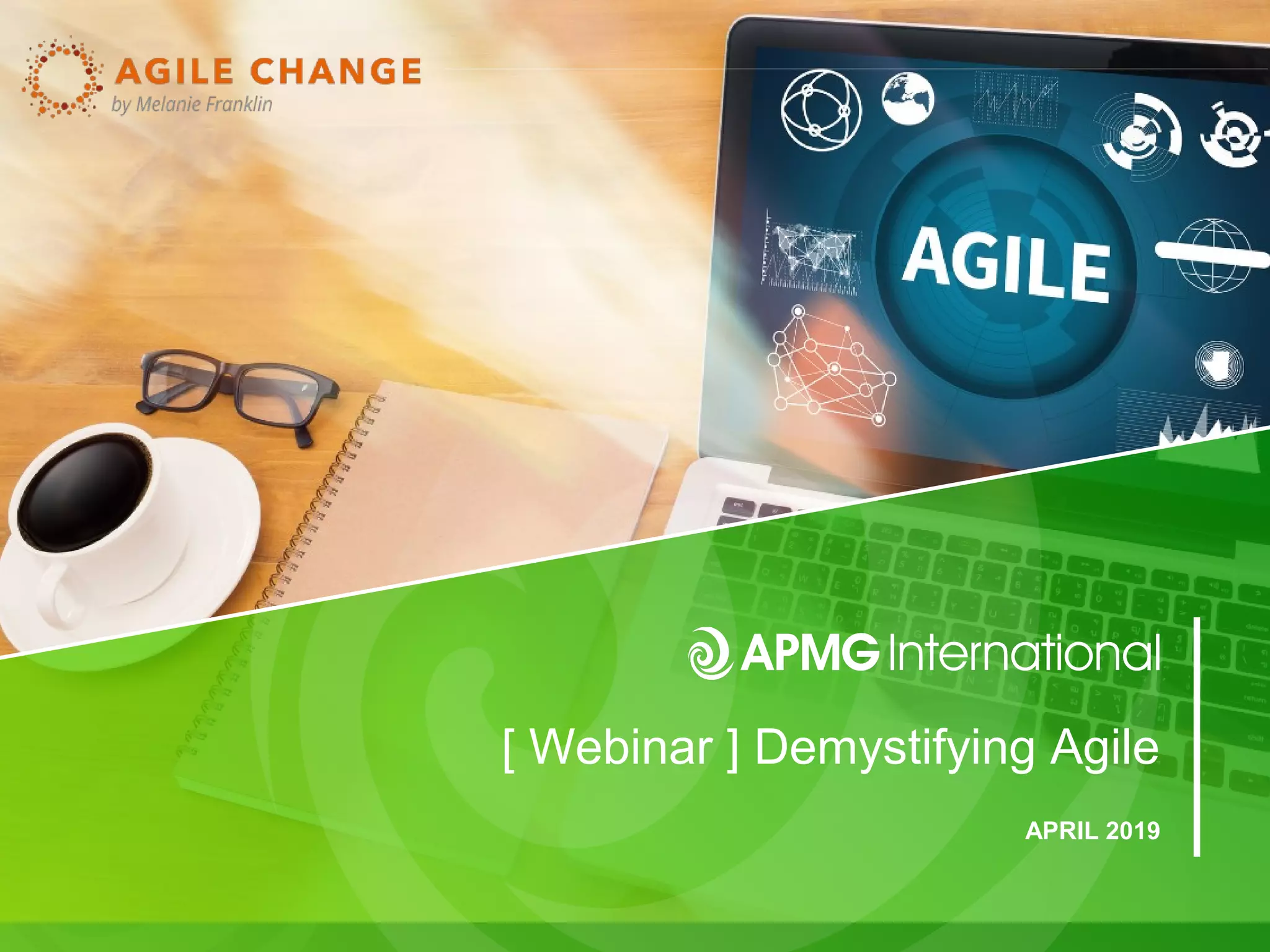 AGILE CHANGE
by Melanie Franklin

AGILE

APMG International

[ Webinar ] Demystifying Agile

APRIL 2019